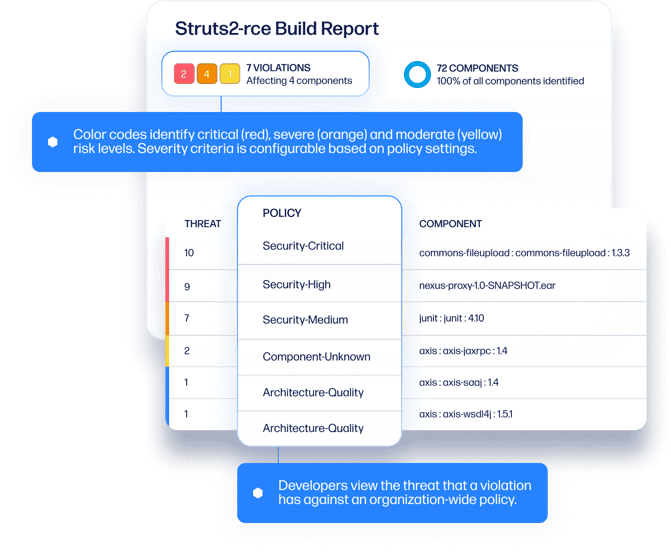 Struts2-rce Build Report

2 4 1 7 VIOLATIONS
Affecting 4 components

72 COMPONENTS
100% of all components identified

Color codes identify critical (red), severe (orange) and moderate (yellow) risk levels. Severity criteria is configurable based on policy settings.

| THREAT | POLICY | COMPONENT |
|---|---|---|
| 10 | Security-Critical | commons-fileupload : commons-fileupload : 1.3.3 |
| 9 | Security-High | nexus-proxy-1.0-SNAPSHOT.ear |
| 7 | Security-Medium | junit : junit : 4.10 |
| 2 | Component-Unknown | axis : axis-jaxrpc : 1.4 |
| 1 | Architecture-Quality | axis : axis-saaj : 1.4 |
| 1 | Architecture-Quality | axis : axis-wsdl4j : 1.5.1 |

Developers view the threat that a violation has against an organization-wide policy.